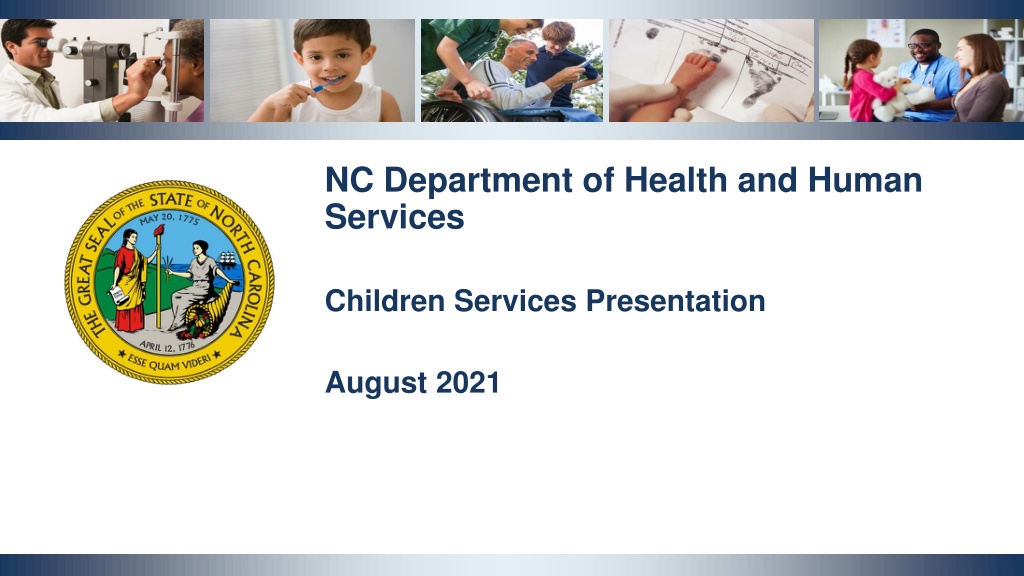 THE GREAT SEAL OF THE STATE OF NORTH CAROLINA
MAY 20, 1775
APRIL 12, 1776
ESSE QUAM VIDERI

NC Department of Health and Human Services

Children Services Presentation

August 2021